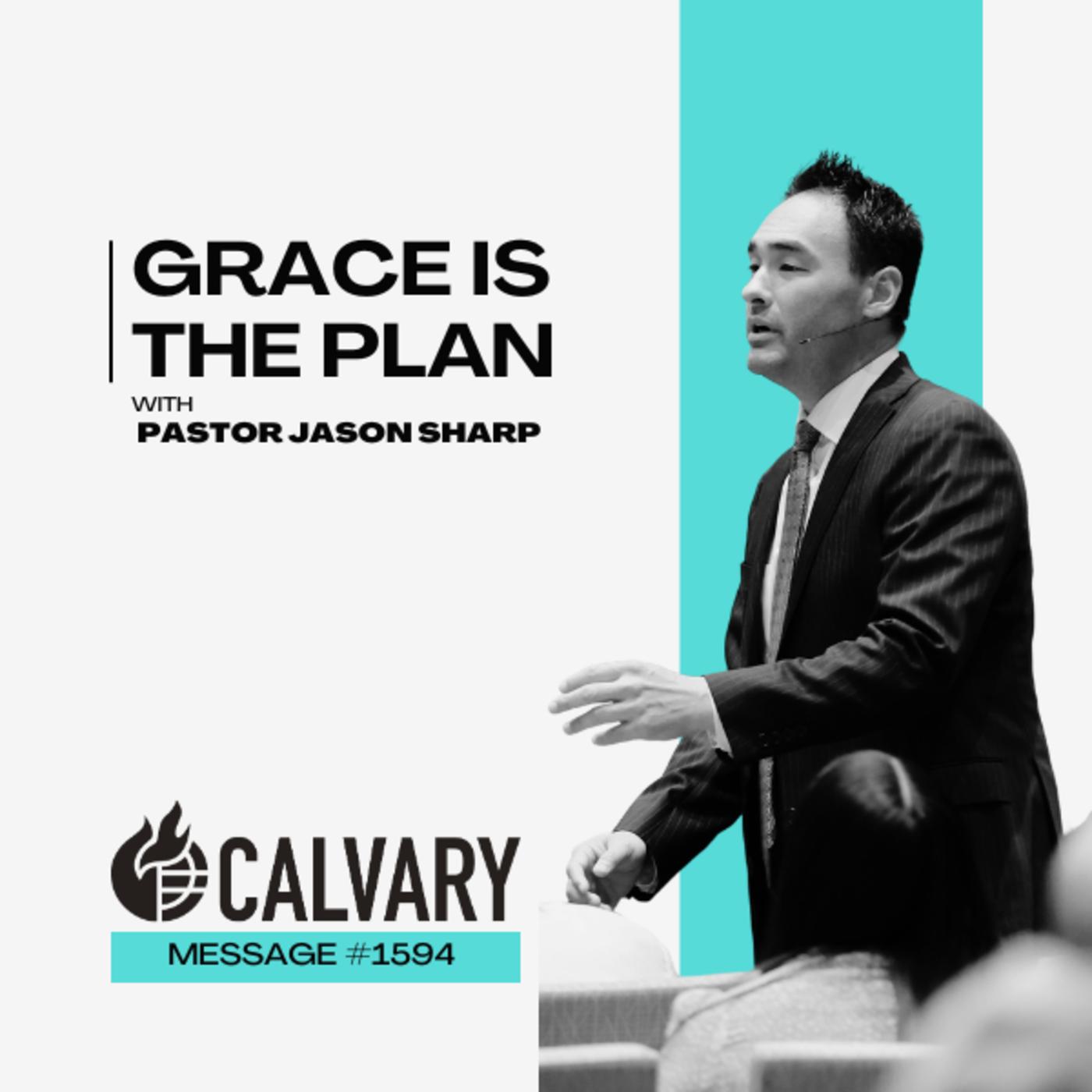 GRACE IS THE PLAN

WITH
PASTOR JASON SHARP

CALVARY

MESSAGE #1594